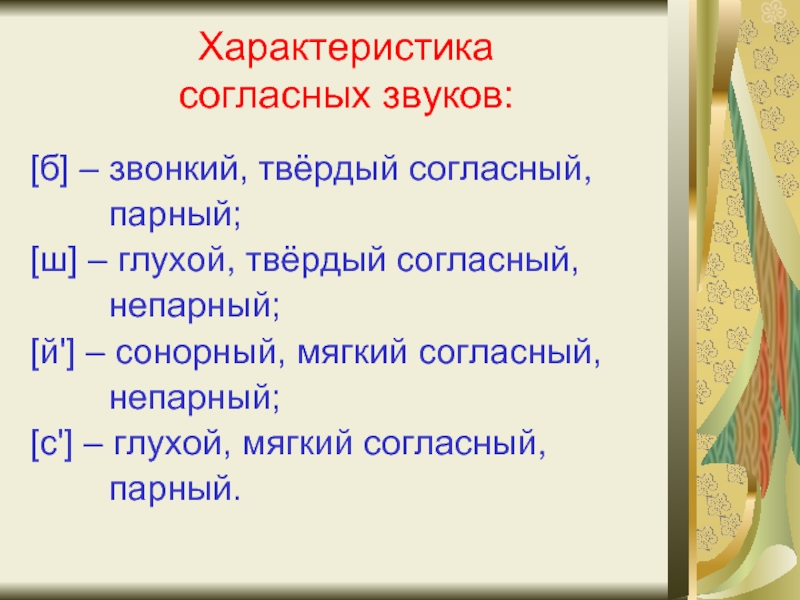 Характеристика согласных звуков:

[б] – звонкий, твёрдый согласный, парный;

[ш] – глухой, твёрдый согласный, непарный;

[й'] – сонорный, мягкий согласный, непарный;

[с'] – глухой, мягкий согласный, парный.